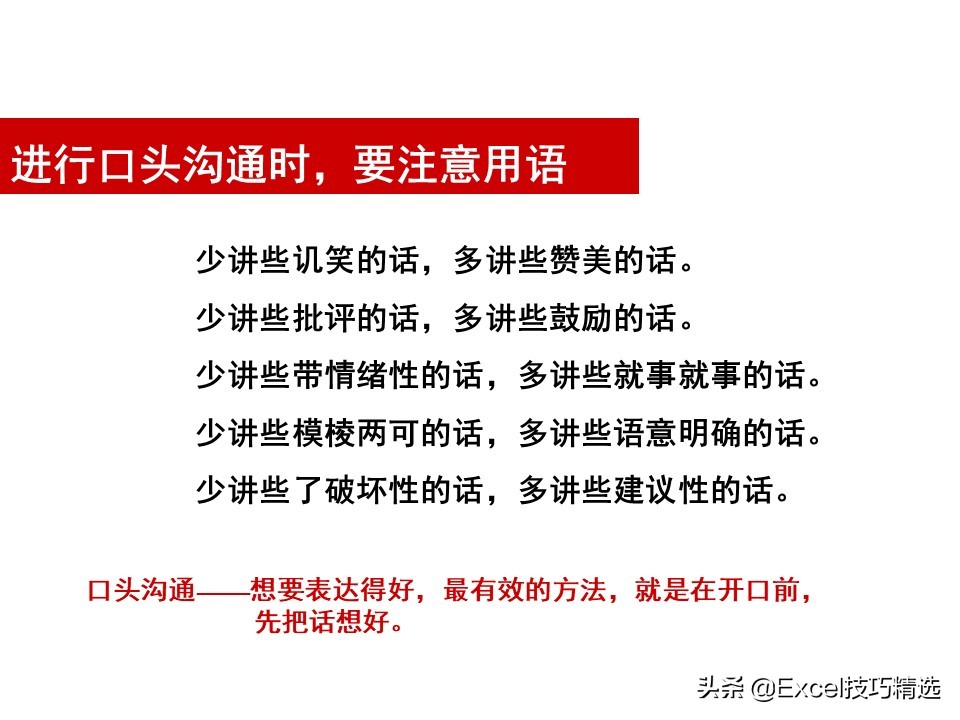 进行口头沟通时，要注意用语

少讲些讥笑的话，多讲些赞美的话。

少讲些批评的话，多讲些鼓励的话。

少讲些带情绪性的话，多讲些就事就事的话。

少讲些模棱两可的话，多讲些语意明确的话。

少讲些了破坏性的话，多讲些建议性的话。

口头沟通——想要表达得好，最有效的方法，就是在开口前，先把话想好。

头条 @Excel技巧精选